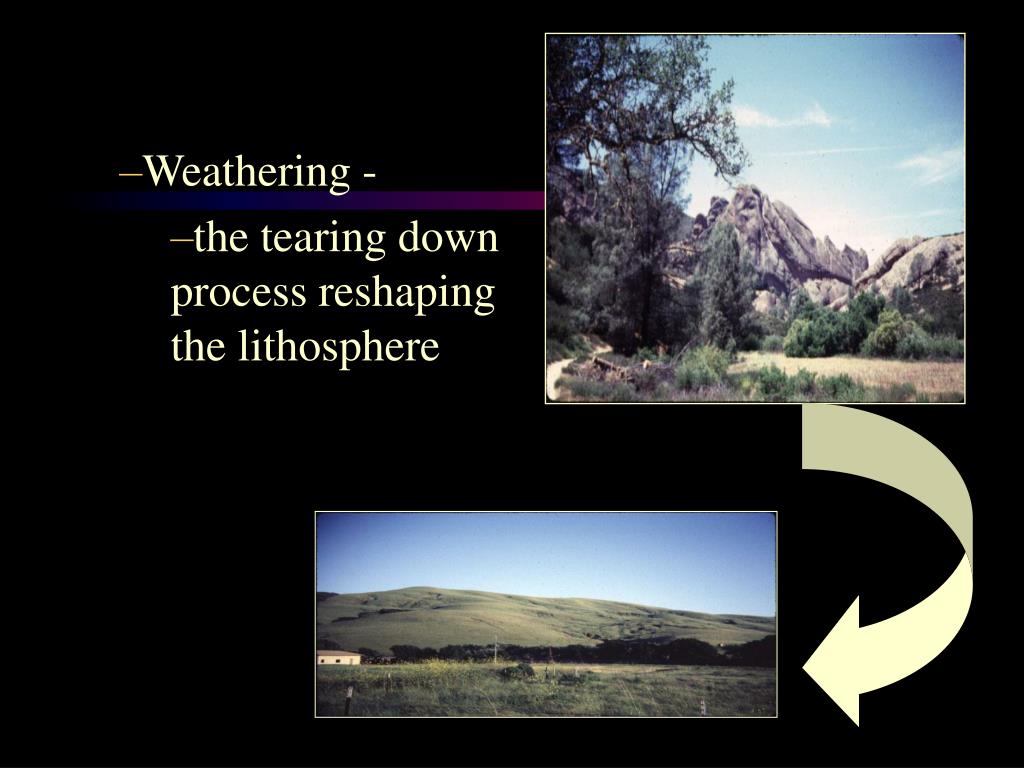 –Weathering -

–the tearing down process reshaping the lithosphere